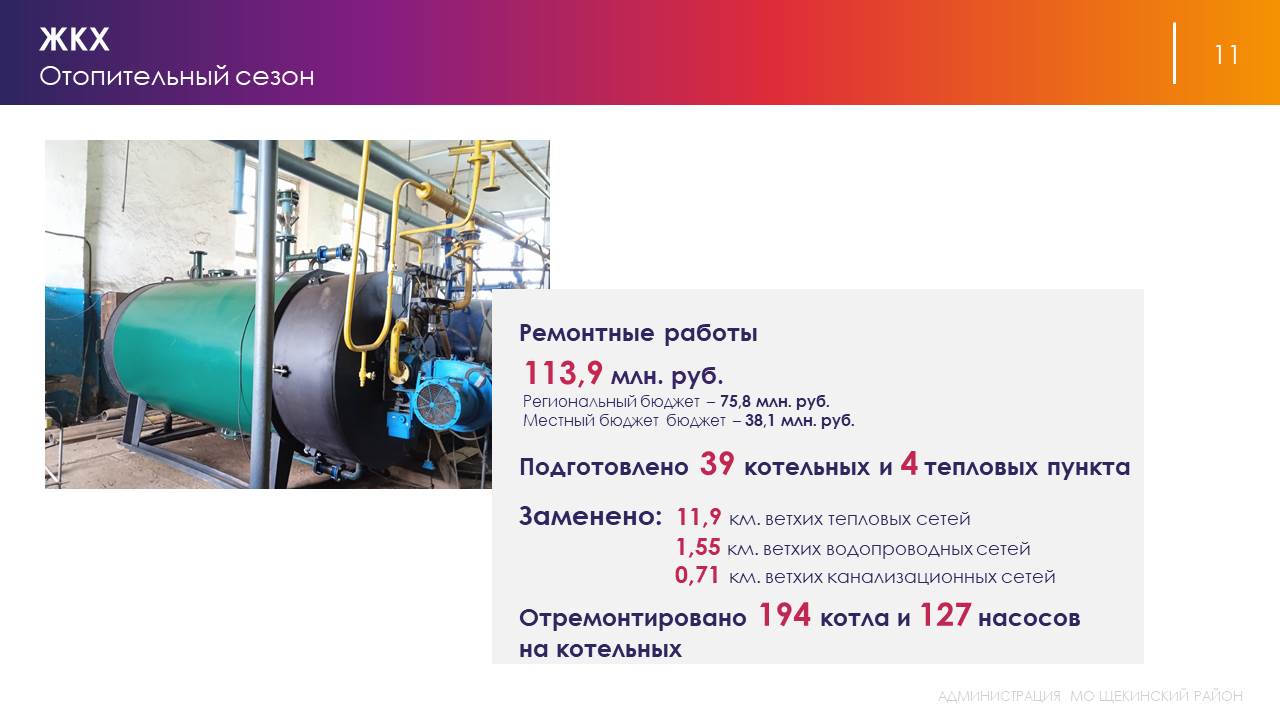 ЖКХ
Отопительный сезон

11

Ремонтные работы

113,9 млн. руб.

Региональный бюджет – 75,8 млн. руб.
Местный бюджет бюджет – 38,1 млн. руб.

Подготовлено 39 котельных и 4 тепловых пункта

Заменено: 11,9 км. ветхих тепловых сетей
1,55 км. ветхих водопроводных сетей
0,71 км. ветхих канализационных сетей

Отремонтировано 194 котла и 127 насосов на котельных

АДМИНИСТРАЦИЯ МО ЩЕКИНСКИЙ РАЙОН